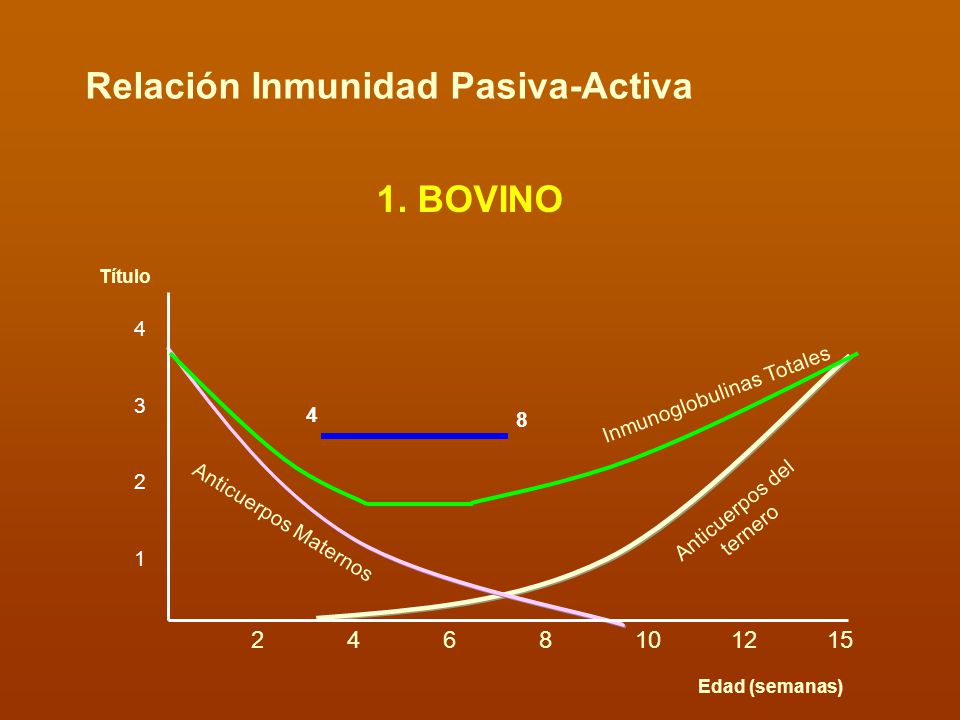 Relación Inmunidad Pasiva-Activa

1. BOVINO

Título

4

3

2

1

4

8

Inmunoglobulinas Totales

Anticuerpos Maternos

Anticuerpos del ternero

2 4 6 8 10 12 15

Edad (semanas)